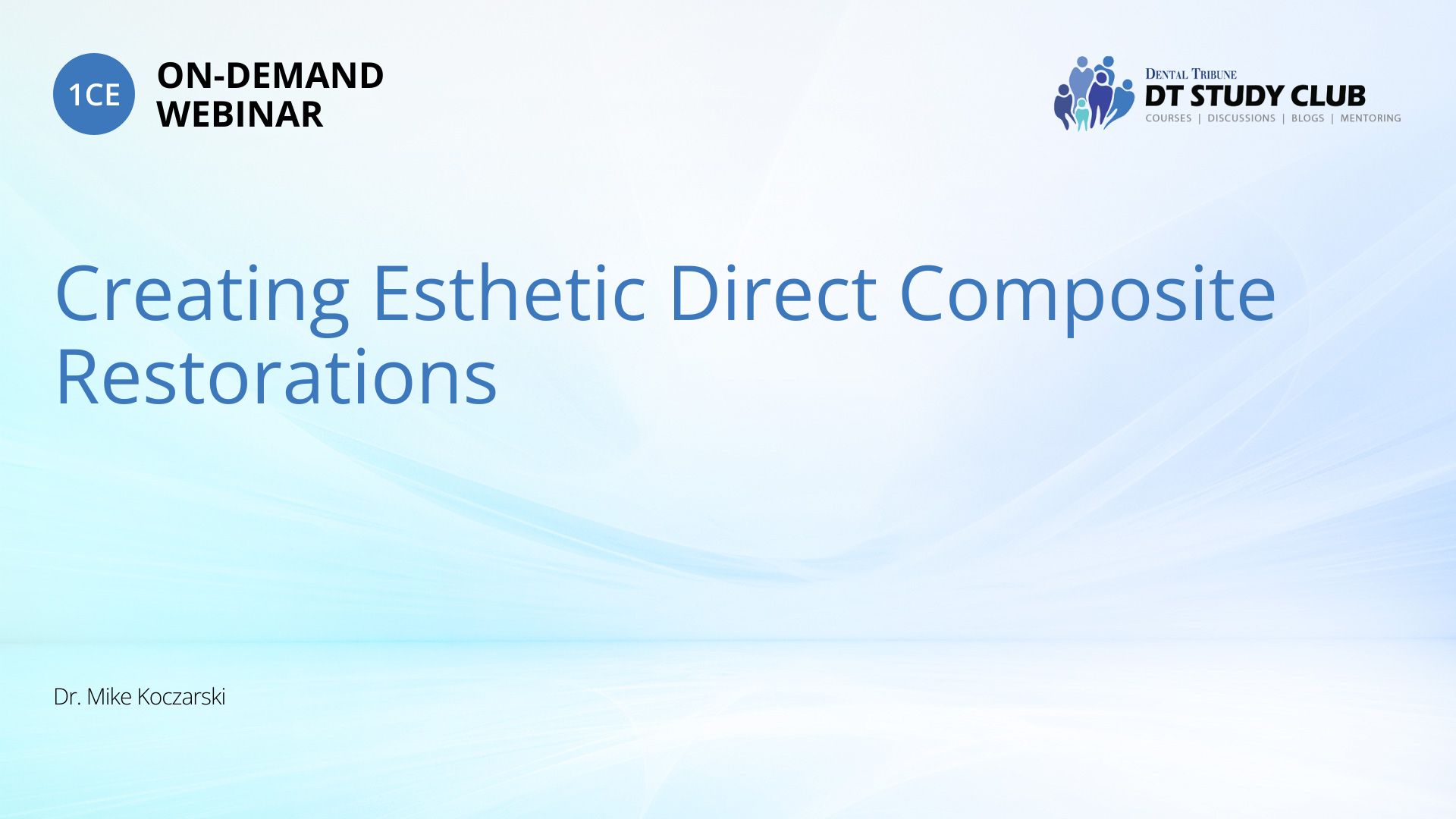 1CE ON-DEMAND WEBINAR

DENTAL TRIBUNE
DT STUDY CLUB
COURSES | DISCUSSIONS | BLOGS | MENTORING

Creating Esthetic Direct Composite Restorations

Dr. Mike Koczarski